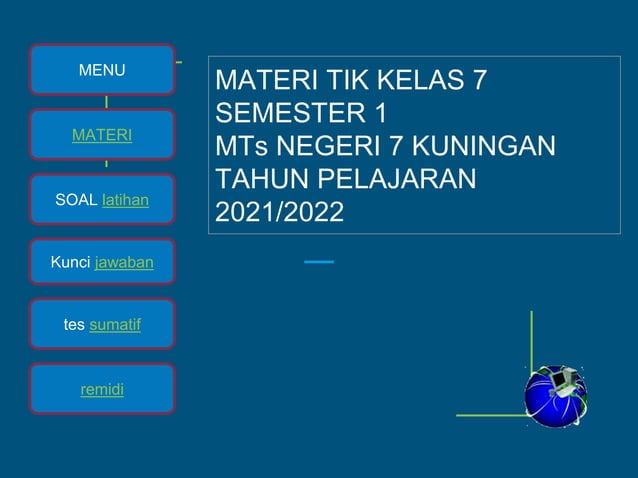 MENU

MATERI

SOAL latihan

Kunci jawaban

tes sumatif

remidi

MATERI TIK KELAS 7
SEMESTER 1
MTs NEGERI 7 KUNINGAN
TAHUN PELAJARAN
2021/2022